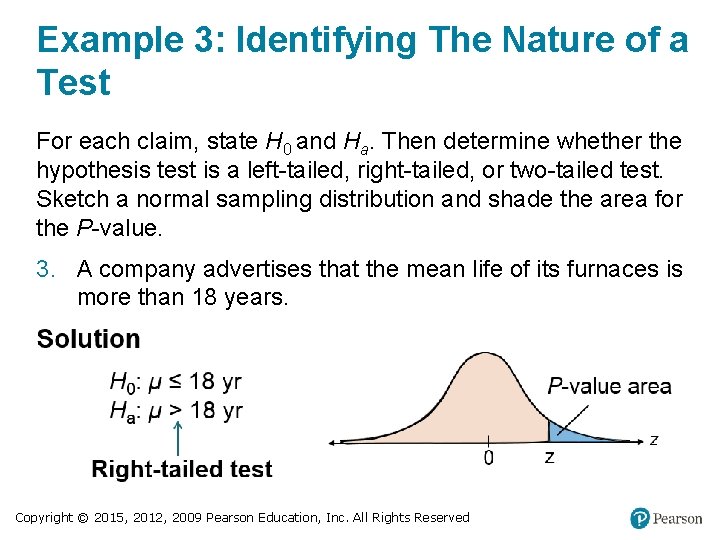 Example 3: Identifying The Nature of a Test

For each claim, state $H_0$ and $H_a$. Then determine whether the hypothesis test is a left-tailed, right-tailed, or two-tailed test. Sketch a normal sampling distribution and shade the area for the $P$-value.

3. A company advertises that the mean life of its furnaces is more than 18 years.

Solution

$H_0$: $\mu \leq 18$ yr
$H_a$: $\mu > 18$ yr

Right-tailed test

$P$-value area

0

z

z

Copyright © 2015, 2012, 2009 Pearson Education, Inc. All Rights Reserved

Pearson